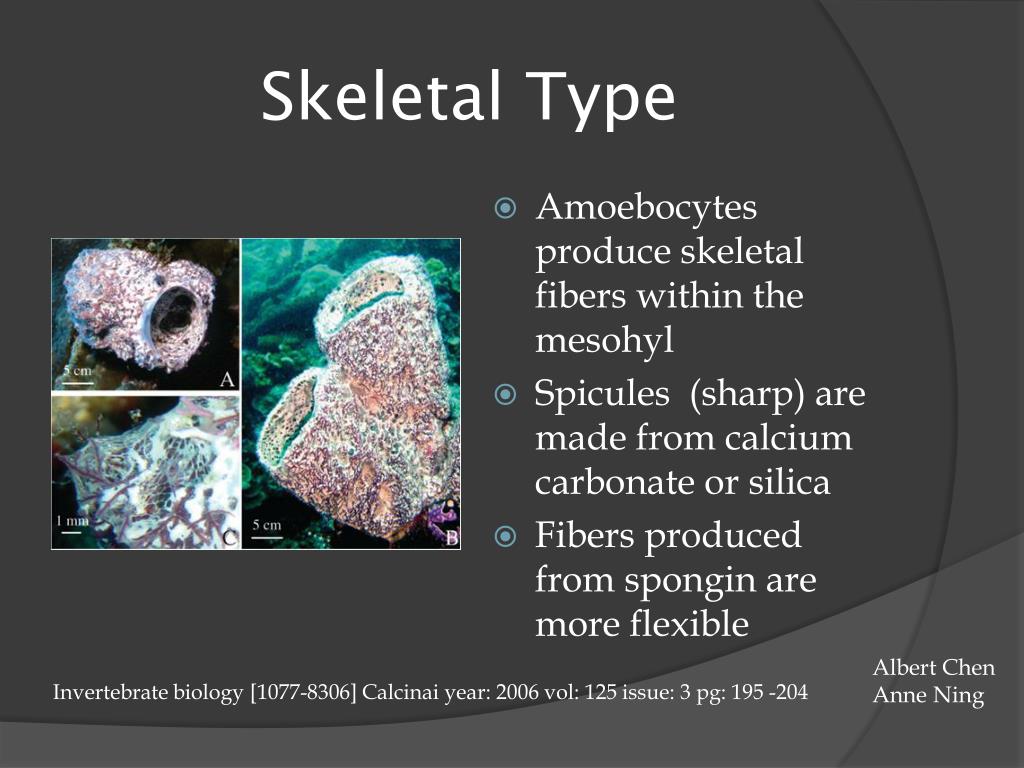 Skeletal Type

5 cm
A
1 mm
C
5 cm
B

Amoebocytes produce skeletal fibers within the mesohyl

Spicules (sharp) are made from calcium carbonate or silica

Fibers produced from spongin are more flexible

Invertebrate biology [1077-8306] Calcinai year: 2006 vol: 125 issue: 3 pg: 195 -204

Albert Chen
Anne Ning